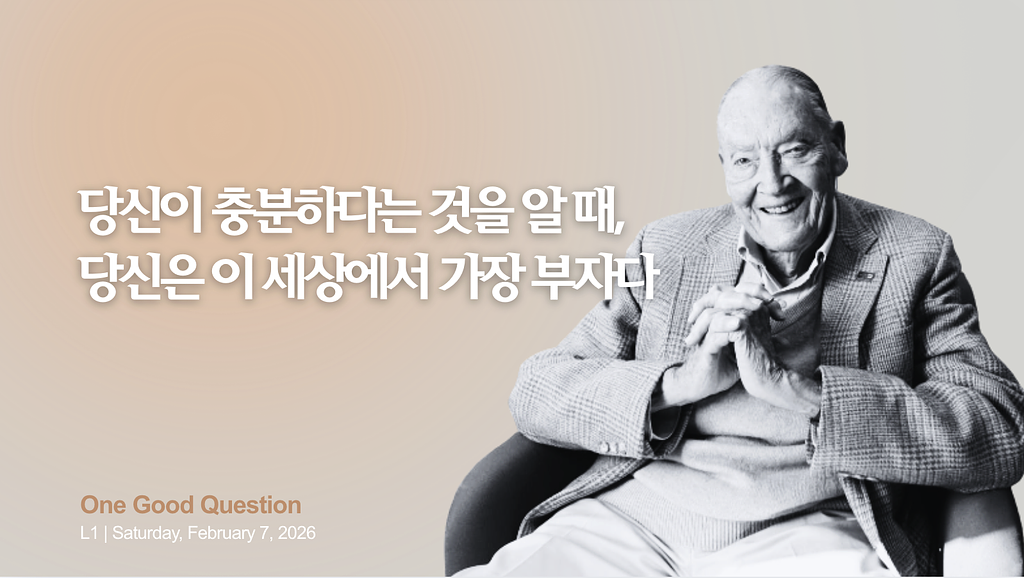 당신이 충분하다는 것을 알 때,
당신은 이 세상에서 가장 부자다

One Good Question
L1 | Saturday, February 7, 2026